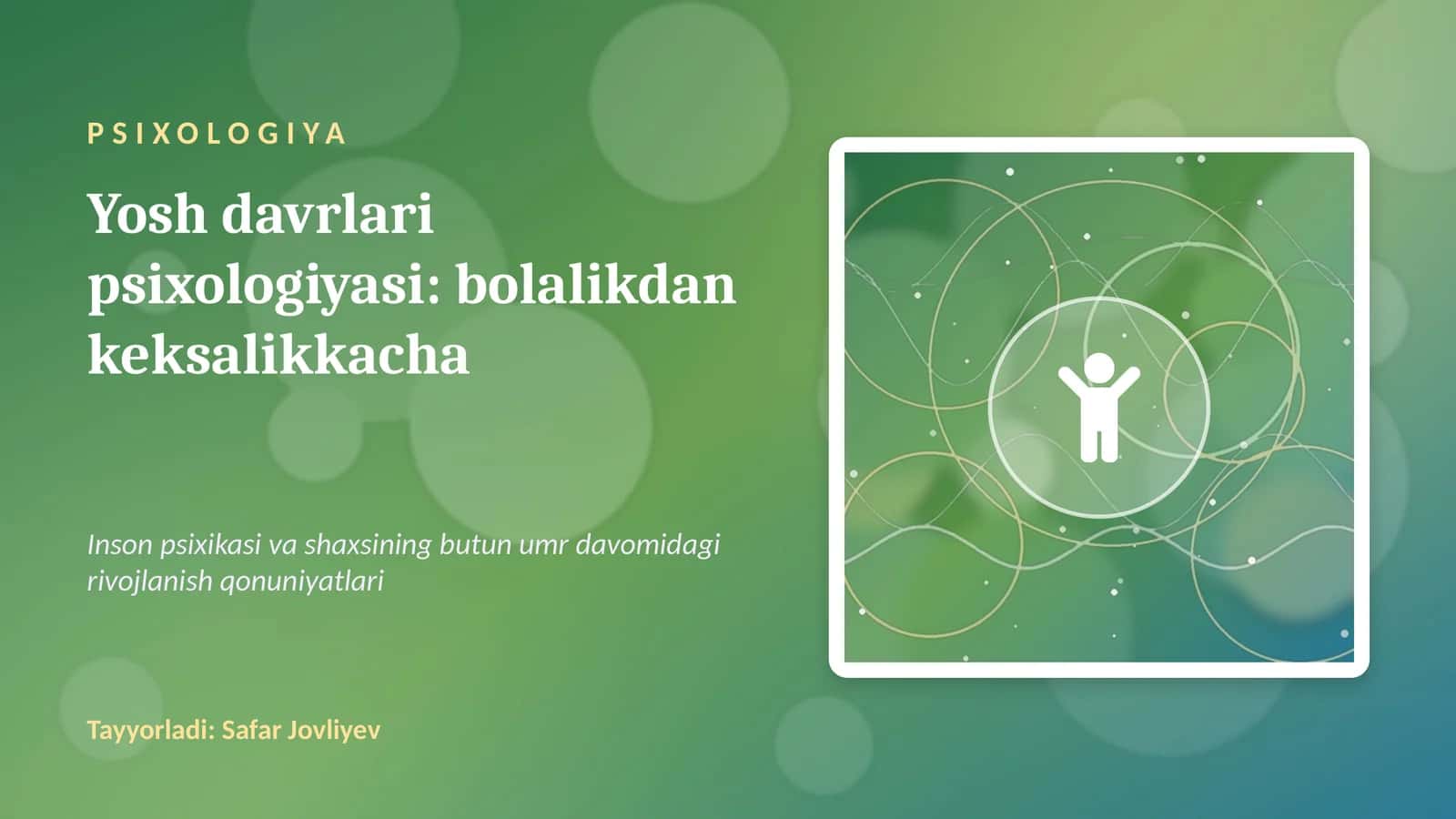 PSIXOLOGIYA

Yosh davrlari psixologiyasi: bolalikdan keksalikkacha

Inson psixikasi va shaxsining butun umr davomidagi rivojlanish qonuniyatlari

Tayyorladi: Safar Jovliyev